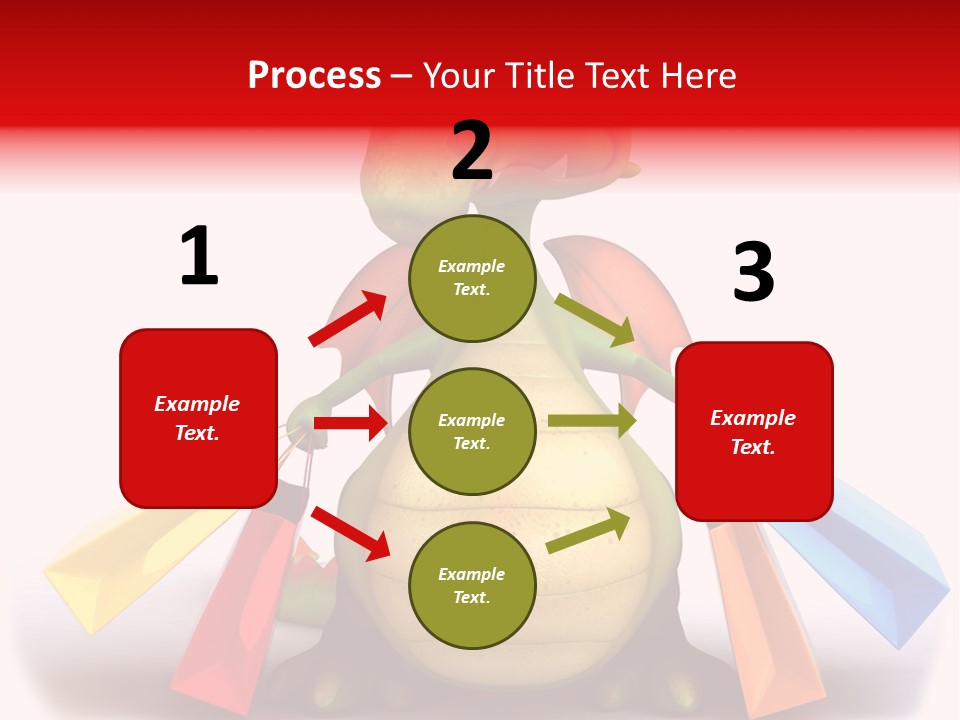 Process – Your Title Text Here

1

Example Text.

2

Example Text.

Example Text.

Example Text.

3

Example Text.